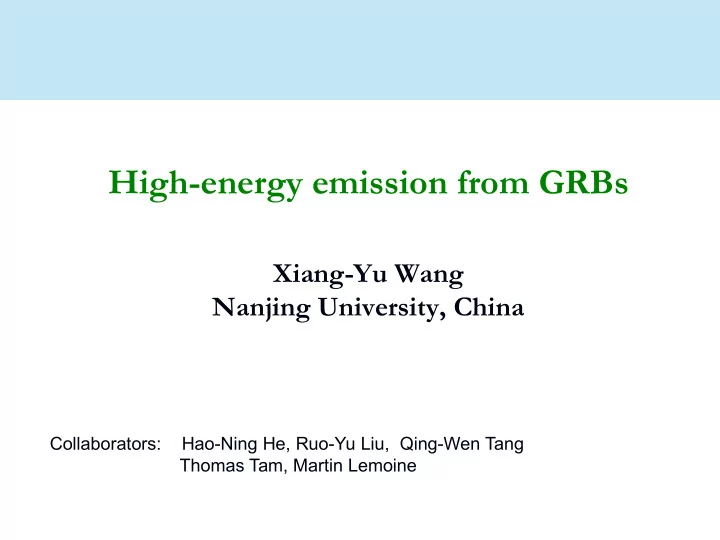 High-energy emission from GRBs

Xiang-Yu Wang
Nanjing University, China

Collaborators: Hao-Ning He, Ruo-Yu Liu, Qing-Wen Tang
Thomas Tam, Martin Lemoine